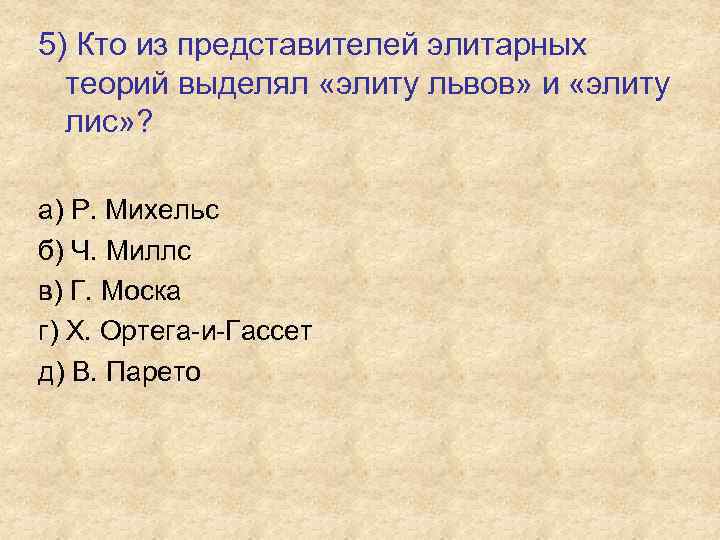 5) Кто из представителей элитарных теорий выделял «элиту львов» и «элиту лис»?

а) Р. Михельс
б) Ч. Миллс
в) Г. Моска
г) Х. Ортега-и-Гассет
д) В. Парето